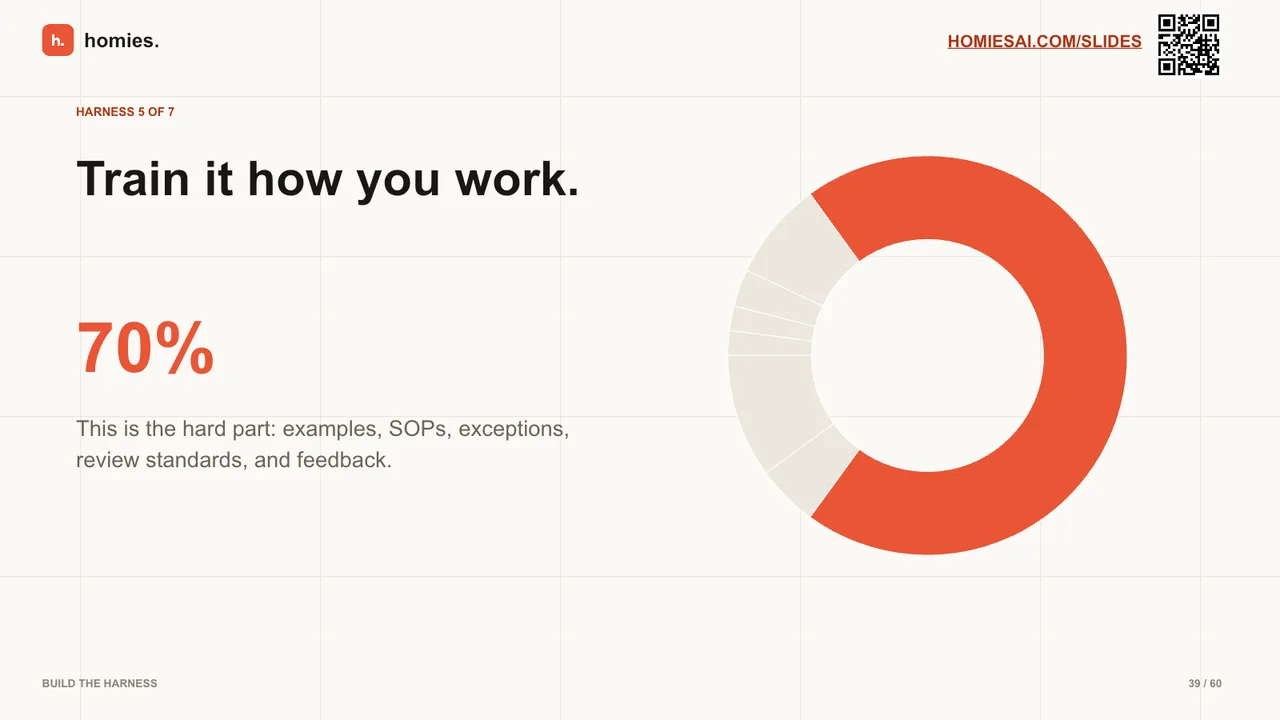 h. homies.

HOMIESAI.COM/SLIDES

HARNESS 5 OF 7

Train it how you work.

70%

This is the hard part: examples, SOPs, exceptions, review standards, and feedback.

BUILD THE HARNESS

39 / 60